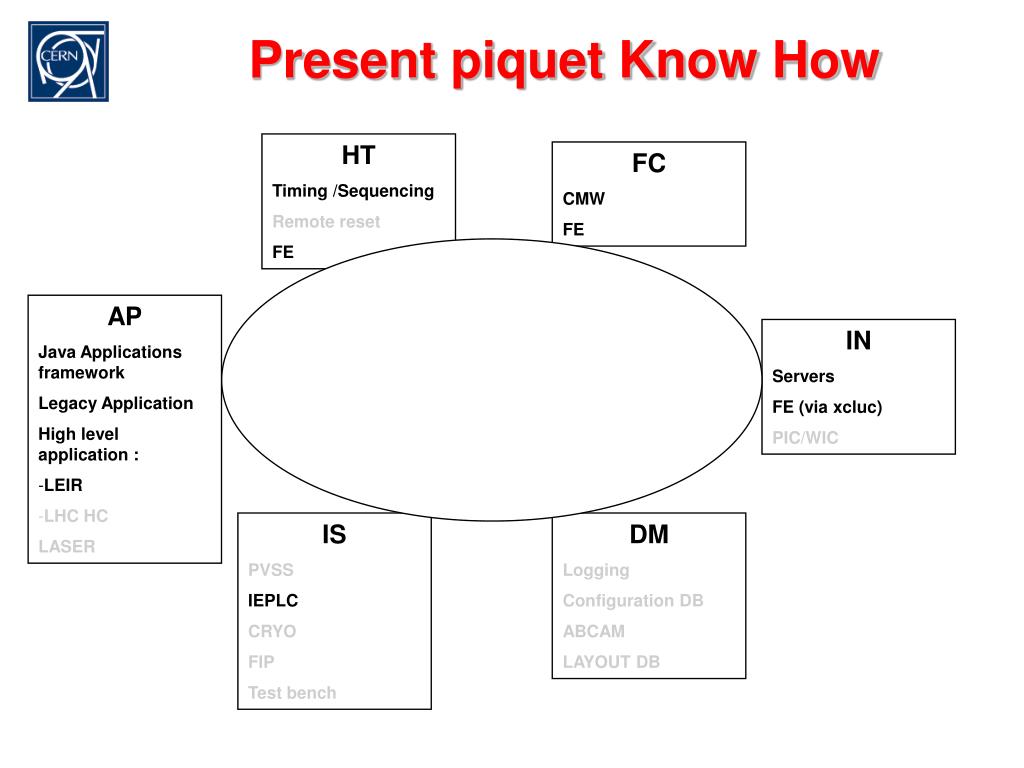 CERN

Present piquet Know How

HT
Timing /Sequencing
Remote reset
FE

FC
CMW
FE

AP
Java Applications framework
Legacy Application
High level application :
-LEIR
-LHC HC
LASER

IN
Servers
FE (via xcluc)
PIC/WIC

IS
PVSS
IEPLC
CRYO
FIP
Test bench

DM
Logging
Configuration DB
ABCAM
LAYOUT DB